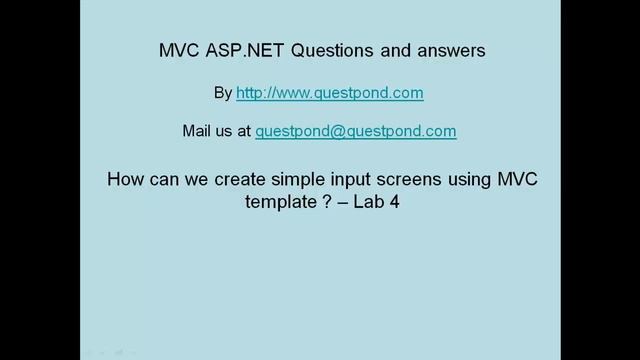 MVC ASP.NET Questions and answers

By http://www.questpond.com

Mail us at questpond@questpond.com

How can we create simple input screens using MVC template ? – Lab 4